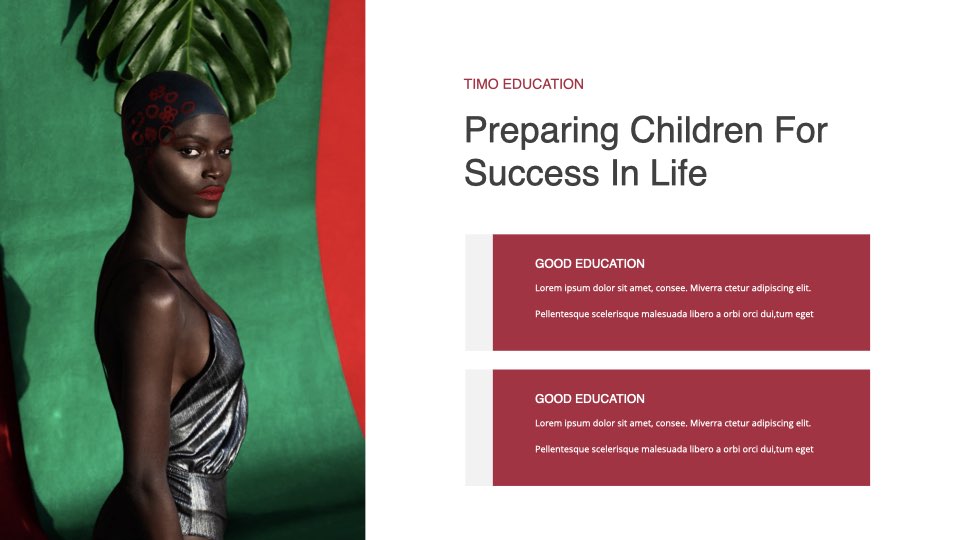 TIMO EDUCATION

Preparing Children For Success In Life

GOOD EDUCATION

Lorem ipsum dolor sit amet, consee. Miverra ctetur adipiscing elit.

Pellentesque scelerisque malesuada libero a orbi orci dui,tum eget

GOOD EDUCATION

Lorem ipsum dolor sit amet, consee. Miverra ctetur adipiscing elit.

Pellentesque scelerisque malesuada libero a orbi orci dui,tum eget